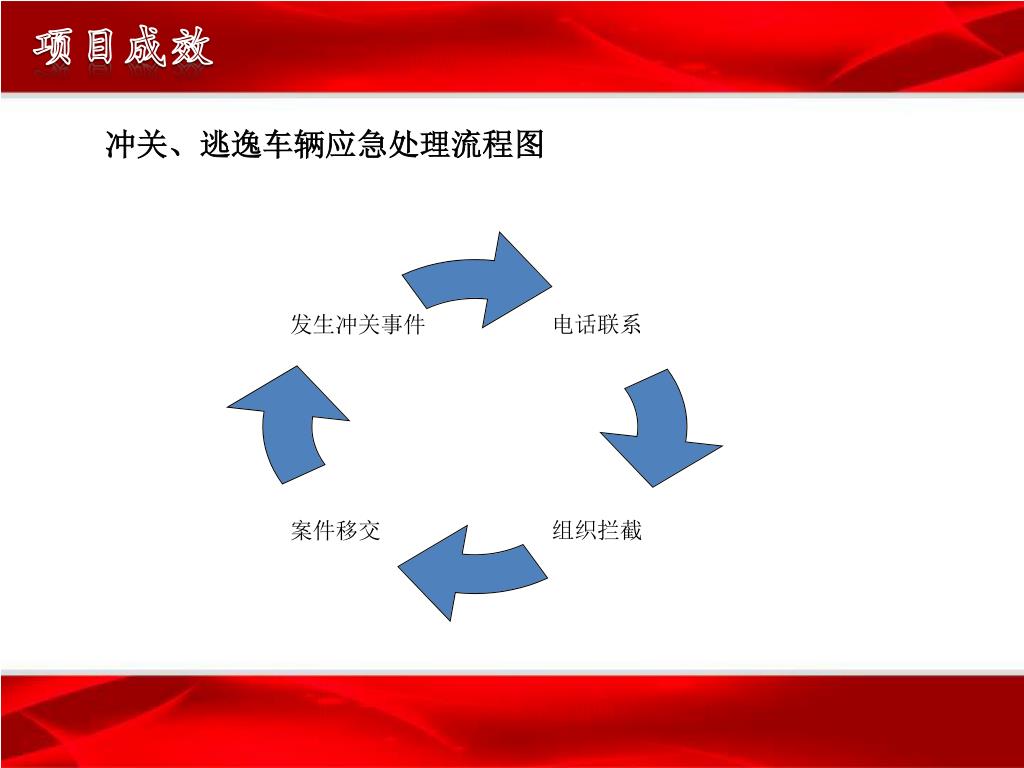 项目成效

冲关、逃逸车辆应急处理流程图

发生冲关事件

电话联系

组织拦截

案件移交